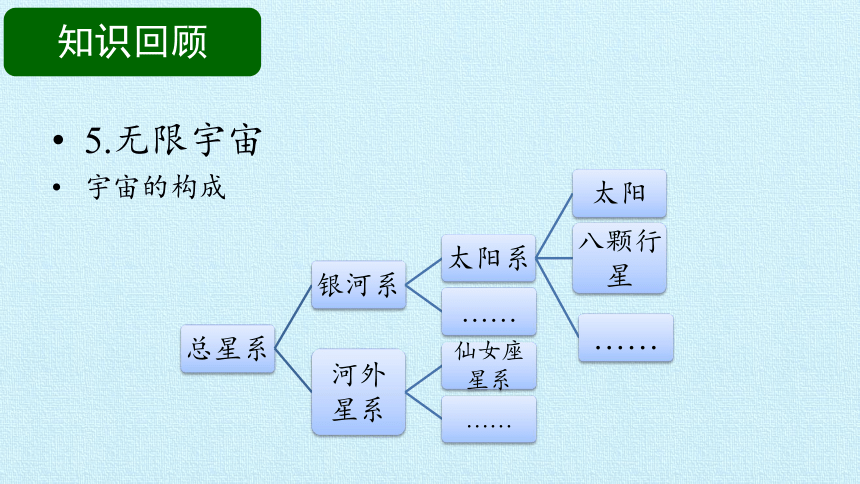 知识回顾

• 5.无限宇宙
• 宇宙的构成

总星系
银河系
河外星系
太阳系
……
仙女座星系
……
太阳
八颗行星
……